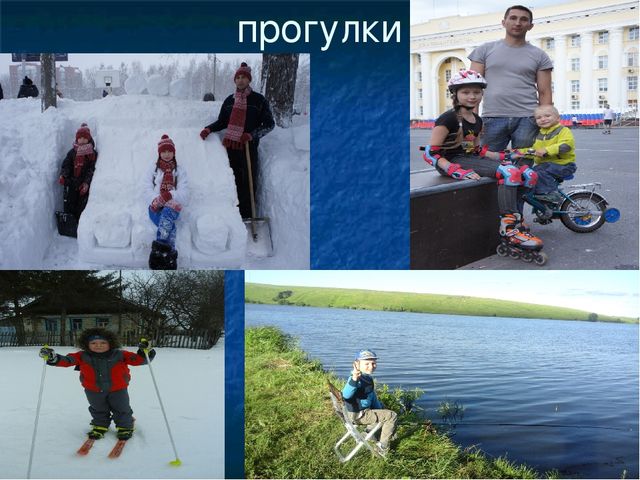 прогулки